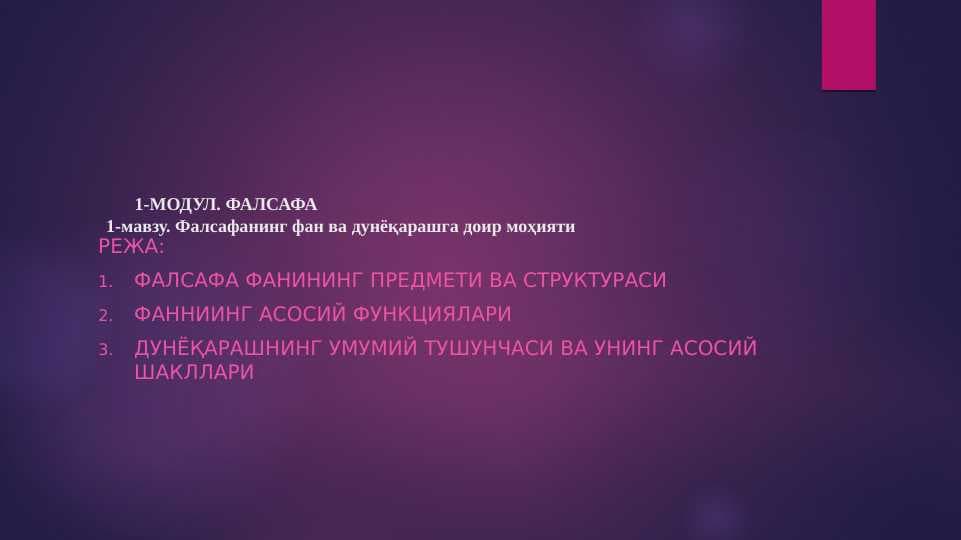 1-МОДУЛ. ФАЛСАФА

1-мавзу. Фалсафанинг фан ва дунёқарашга доир моҳияти

РЕЖА:

1. ФАЛСАФА ФАНИНИНГ ПРЕДМЕТИ ВА СТРУКТУРАСИ
2. ФАННИИНГ АСОСИЙ ФУНКЦИЯЛАРИ
3. ДУНЁҚАРАШНИНГ УМУМИЙ ТУШУНЧАСИ ВА УНИНГ АСОСИЙ ШАКЛЛАРИ